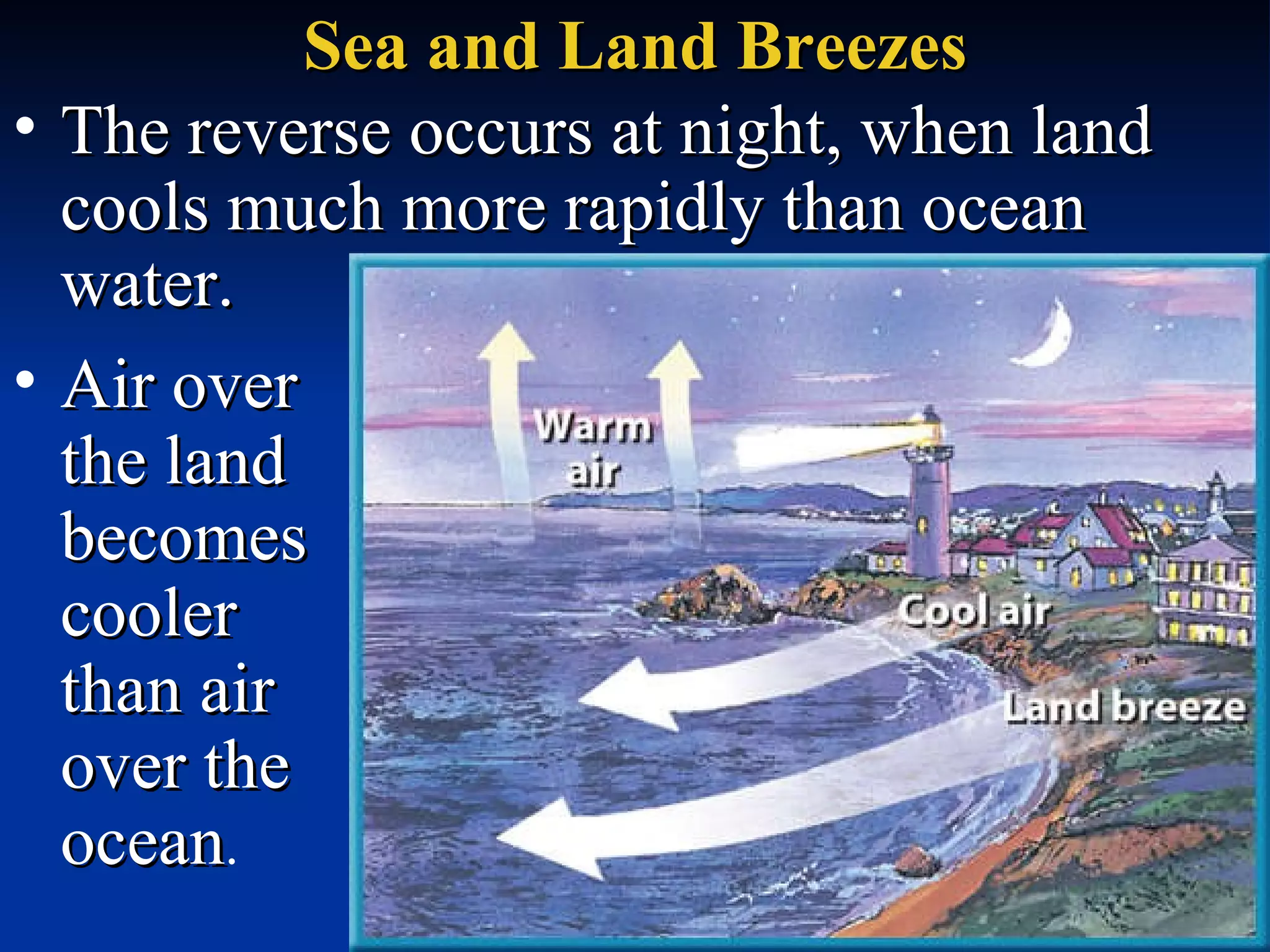 Sea and Land Breezes

• The reverse occurs at night, when land cools much more rapidly than ocean water.

• Air over the land becomes cooler than air over the ocean.

Warm air

Cool air

Land breeze